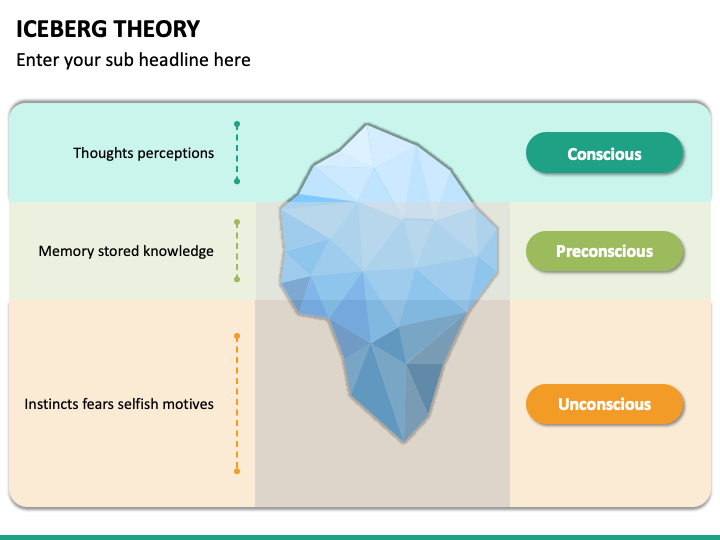 ICEBERG THEORY
Enter your sub headline here

Thoughts perceptions

Conscious

Memory stored knowledge

Preconscious

Instincts fears selfish motives

Unconscious